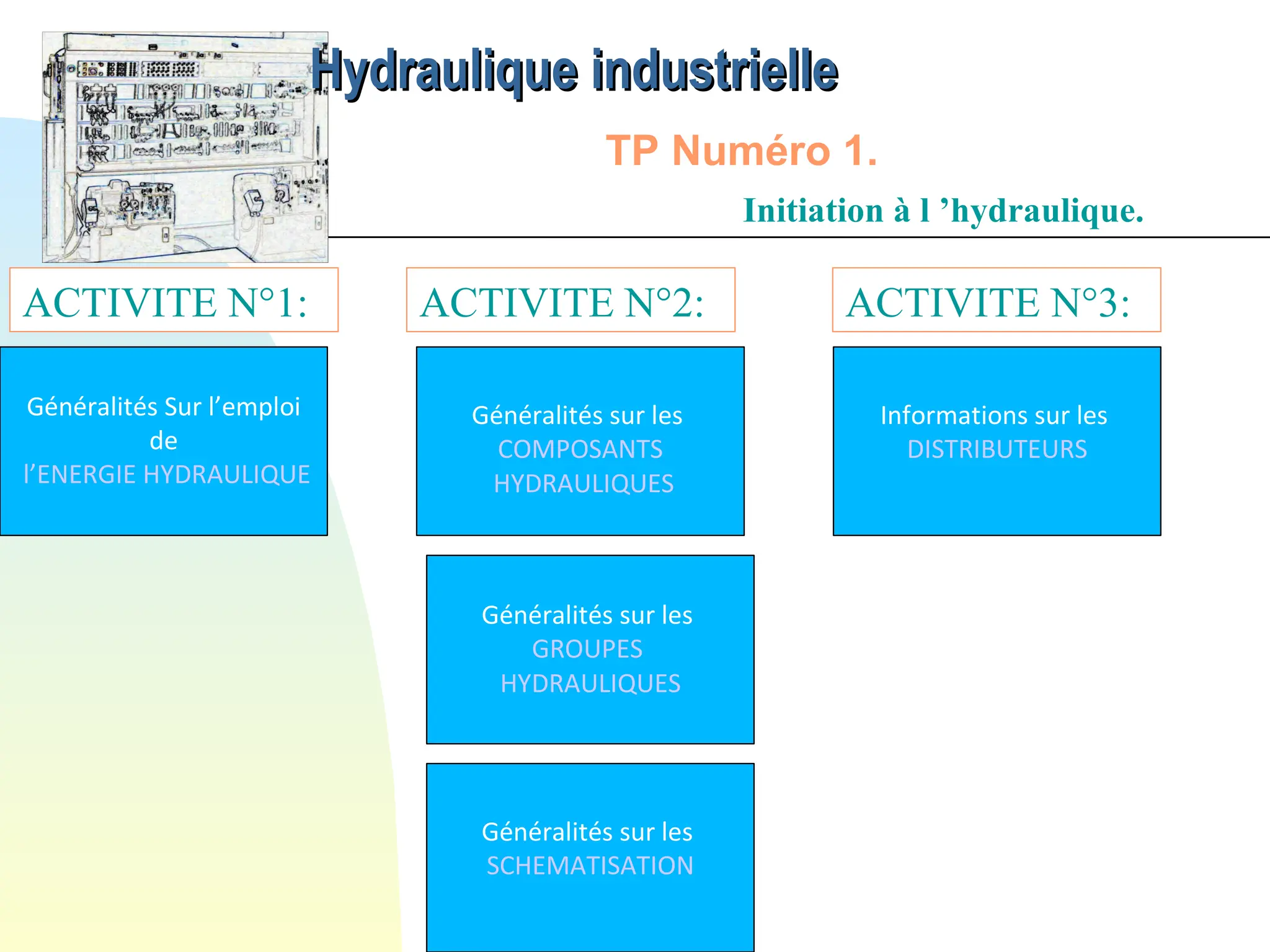 Hydraulique industrielle

TP Numéro 1.

Initiation à l ’hydraulique.

ACTIVITE N°1:

Généralités Sur l’emploi de l’ENERGIE HYDRAULIQUE

ACTIVITE N°2:

Généralités sur les COMPOSANTS HYDRAULIQUES

Généralités sur les GROUPES HYDRAULIQUES

Généralités sur les SCHEMATISATION

ACTIVITE N°3:

Informations sur les DISTRIBUTEURS